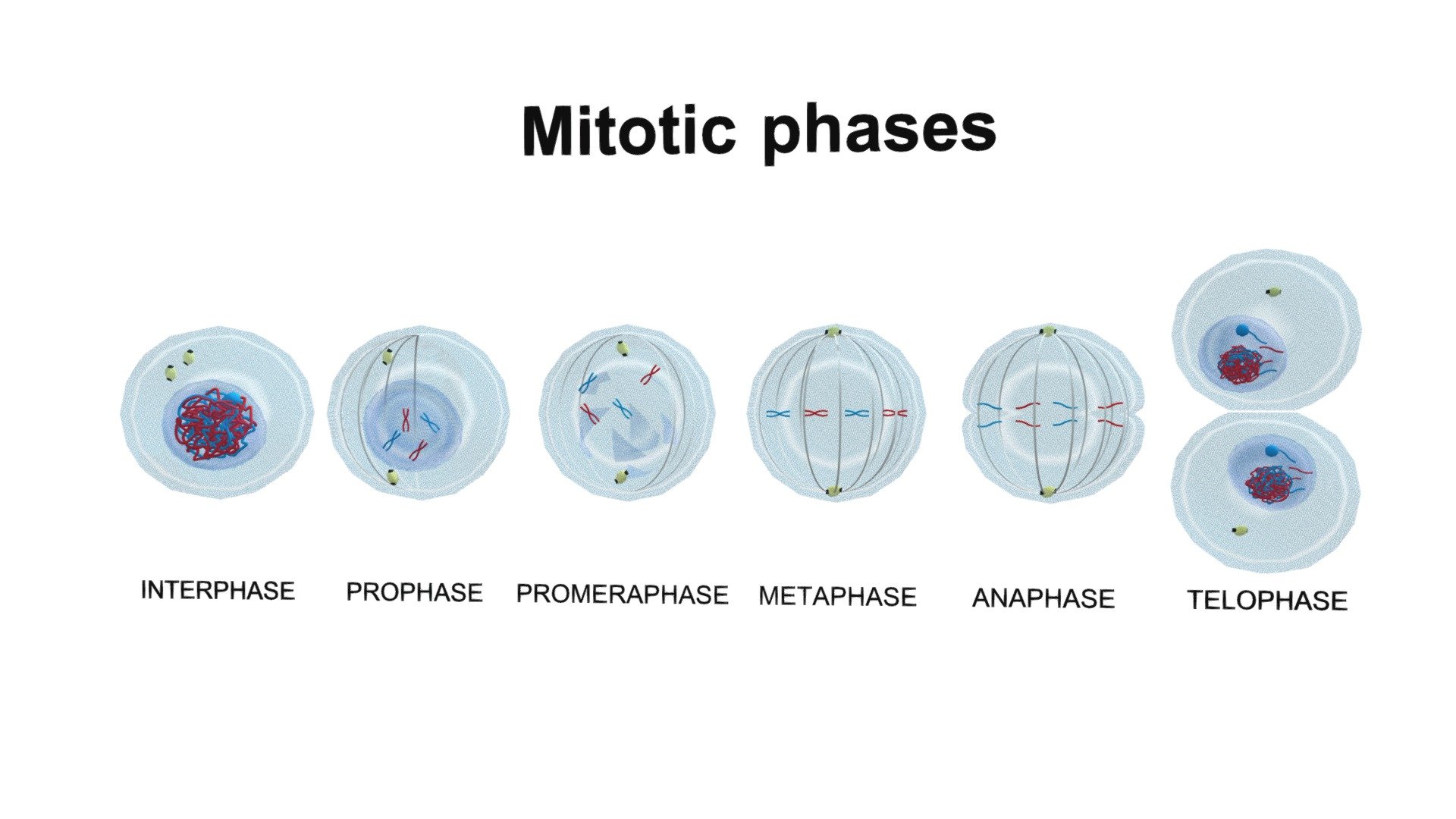 Mitotic phases

INTERPHASE PROPHASE PROMERAPHASE METAPHASE ANAPHASE TELOPHASE